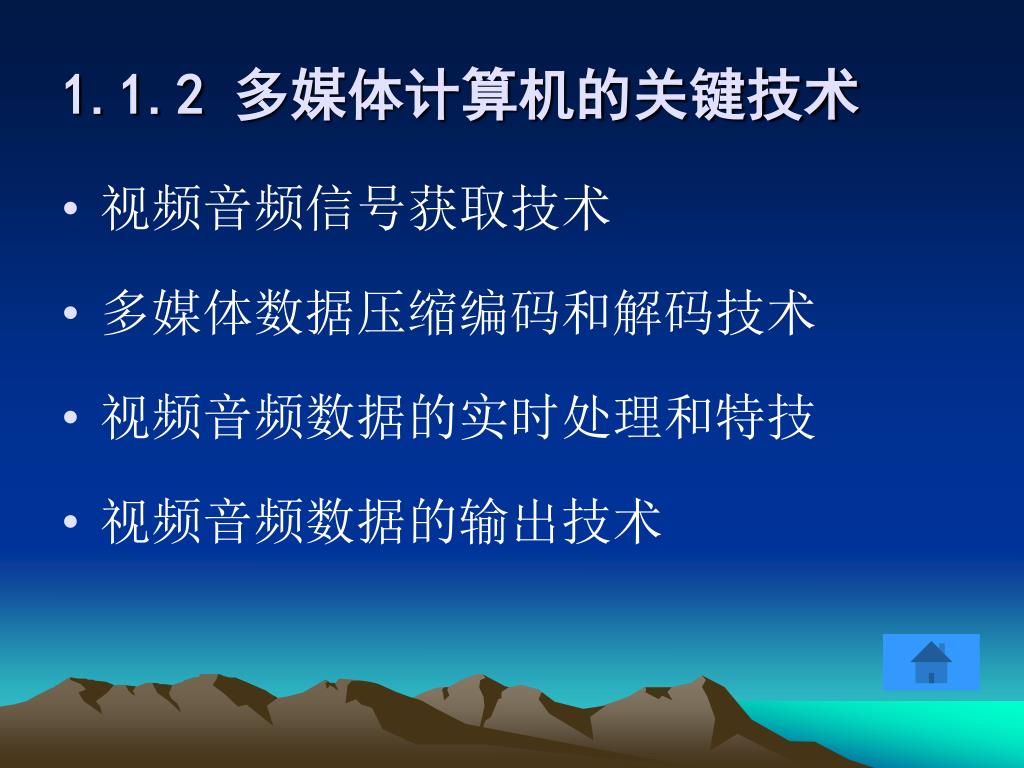 1.1.2 多媒体计算机的关键技术

• 视频音频信号获取技术

• 多媒体数据压缩编码和解码技术

• 视频音频数据的实时处理和特技

• 视频音频数据的输出技术